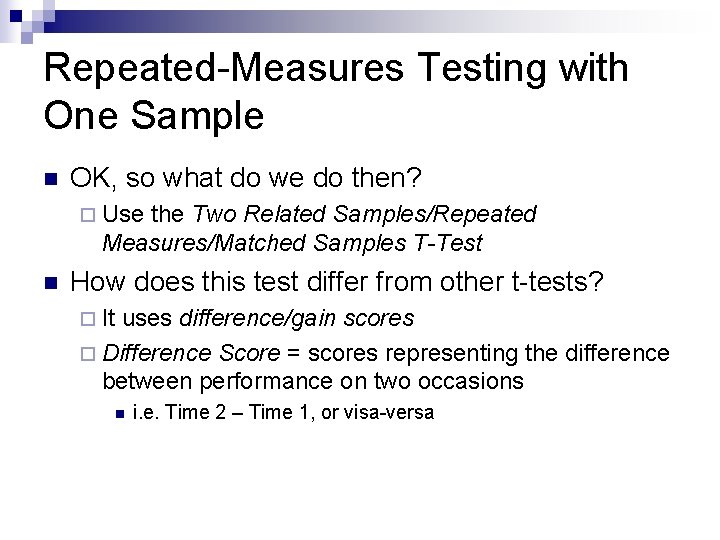 Repeated-Measures Testing with One Sample

OK, so what do we do then?

Use the Two Related Samples/Repeated Measures/Matched Samples T-Test

How does this test differ from other t-tests?

It uses difference/gain scores

Difference Score = scores representing the difference between performance on two occasions

i.e. Time 2 – Time 1, or visa-versa